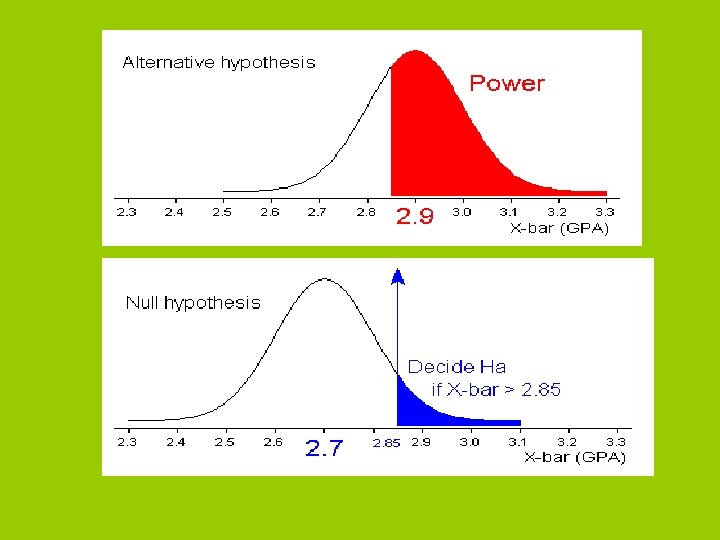 Alternative hypothesis

Power

2.3 2.4 2.5 2.6 2.7 2.8 2.9 3.0 3.1 3.2 3.3

X-bar (GPA)

Null hypothesis

Decide Ha
if X-bar > 2.85

2.3 2.4 2.5 2.6 2.7 2.85 2.9 3.0 3.1 3.2 3.3

X-bar (GPA)